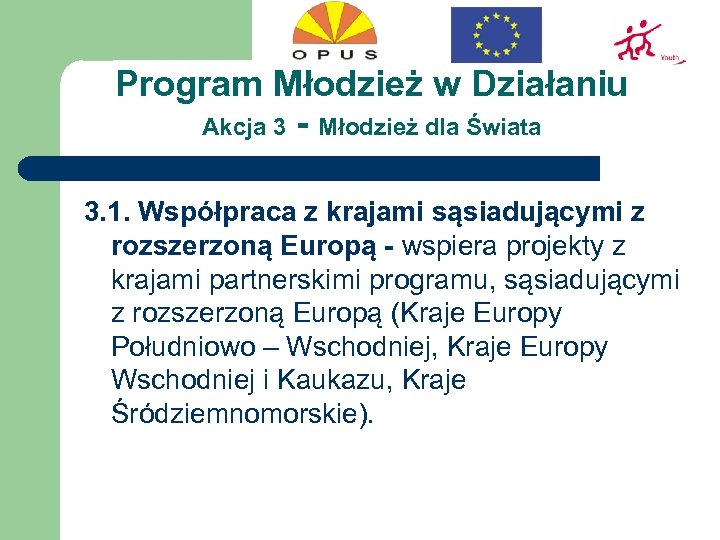 OPUS

Youth

Program Młodzież w Działaniu
Akcja 3 - Młodzież dla Świata

3.1. Współpraca z krajami sąsiadującymi z rozszerzoną Europą - wspiera projekty z krajami partnerskimi programu, sąsiadującymi z rozszerzoną Europą (Kraje Europy Południowo – Wschodniej, Kraje Europy Wschodniej i Kaukazu, Kraje Śródziemnomorskie).